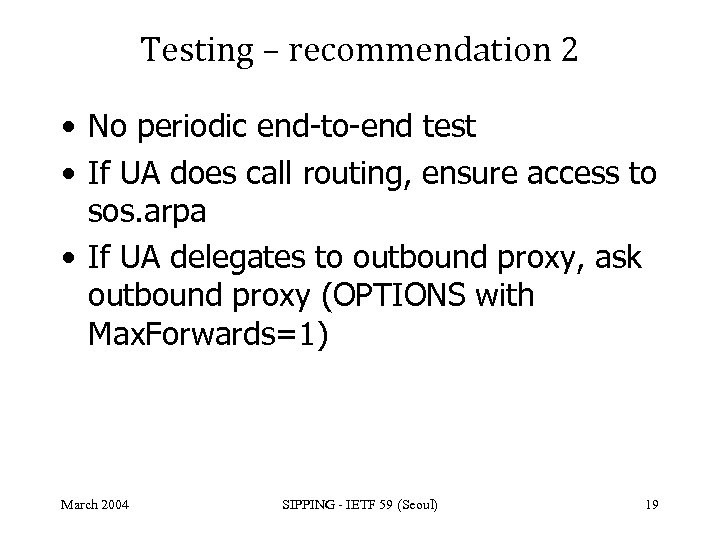 Testing – recommendation 2

• No periodic end-to-end test
• If UA does call routing, ensure access to sos.arpa
• If UA delegates to outbound proxy, ask outbound proxy (OPTIONS with MaxForwards=1)

March 2004

SIPPING - IETF 59 (Seoul)

19